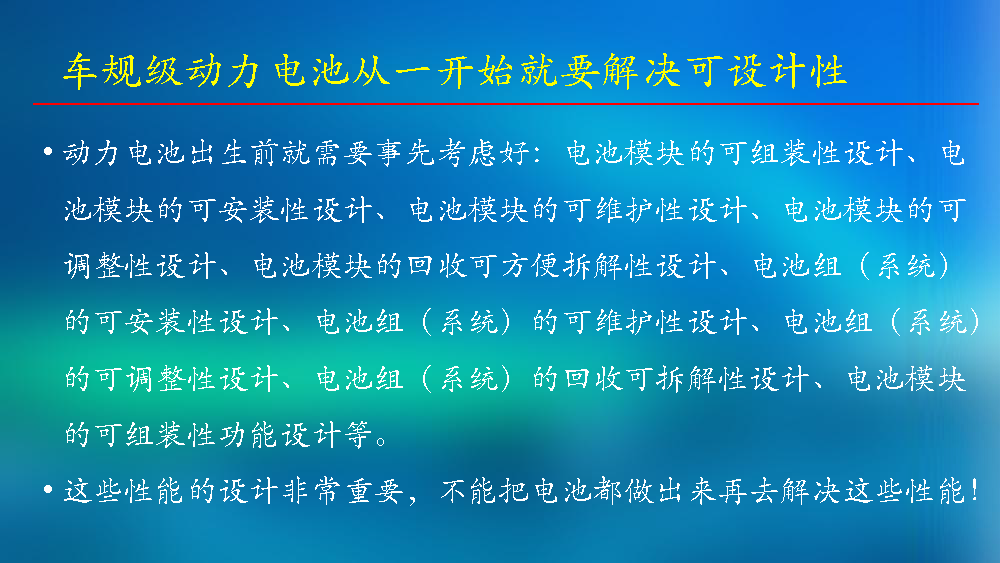 车规级动力电池从一开始就要解决可设计性

• 动力电池出生前就需要事先考虑好：电池模块的可组装性设计、电池模块的可安装性设计、电池模块的可维护性设计、电池模块的可调整性设计、电池模块的回收可方便拆解性设计、电池组（系统）的可安装性设计、电池组（系统）的可维护性设计、电池组（系统）的可调整性设计、电池组（系统）的回收可拆解性设计、电池模块的可组装性功能设计等。

• 这些性能的设计非常重要，不能把电池都做出来再去解决这些性能！